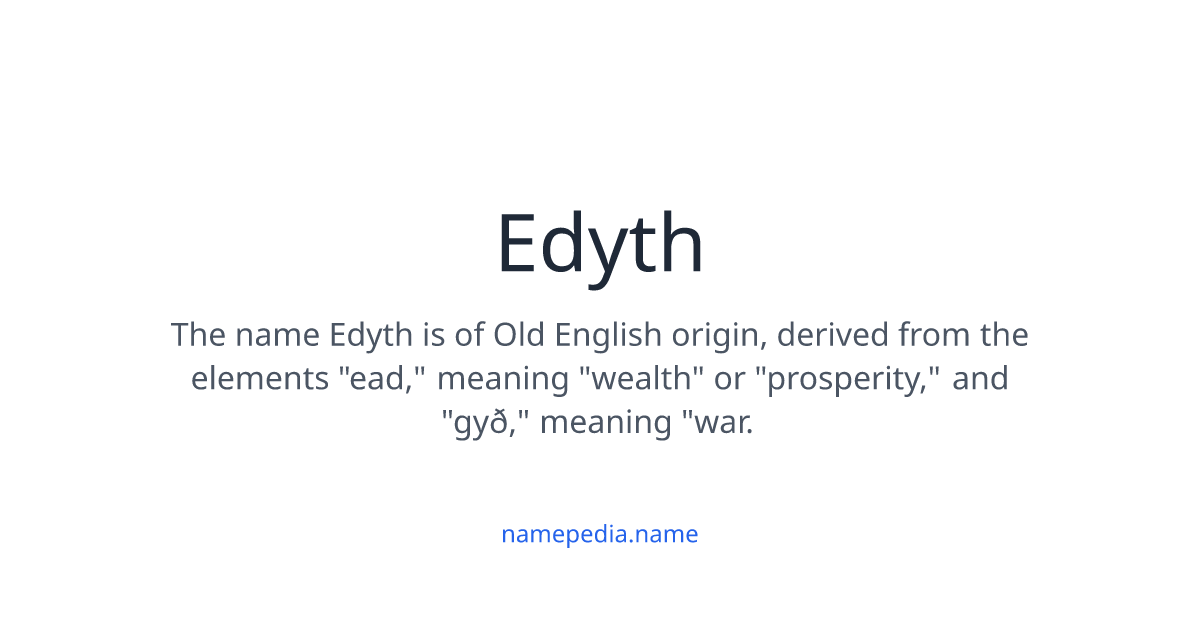 Edyth

The name Edyth is of Old English origin, derived from the elements "ead," meaning "wealth" or "prosperity," and "gyð," meaning "war.

namepedia.name